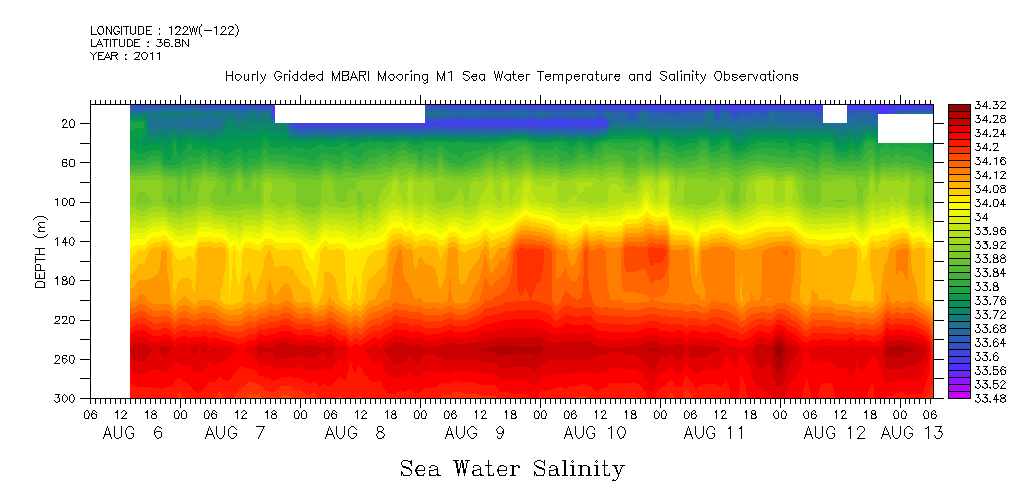 LONGITUDE : 122W(-122)
LATITUDE : 36.8N
YEAR : 2011

Hourly Gridded MBARI Mooring M1 Sea Water Temperature and Salinity Observations

DEPTH (m)

20
60
100
140
180
220
260
300

06 12 18 00 06 12 18 00 06 12 18 00 06 12 18 00 06 12 18 00 06 12 18 00 06 12 18 00 06
AUG 6 AUG 7 AUG 8 AUG 9 AUG 10 AUG 11 AUG 12 AUG 13

34.32
34.28
34.24
34.2
34.16
34.12
34.08
34.04
34
33.96
33.92
33.88
33.84
33.8
33.76
33.72
33.68
33.64
33.6
33.56
33.52
33.48

Sea Water Salinity